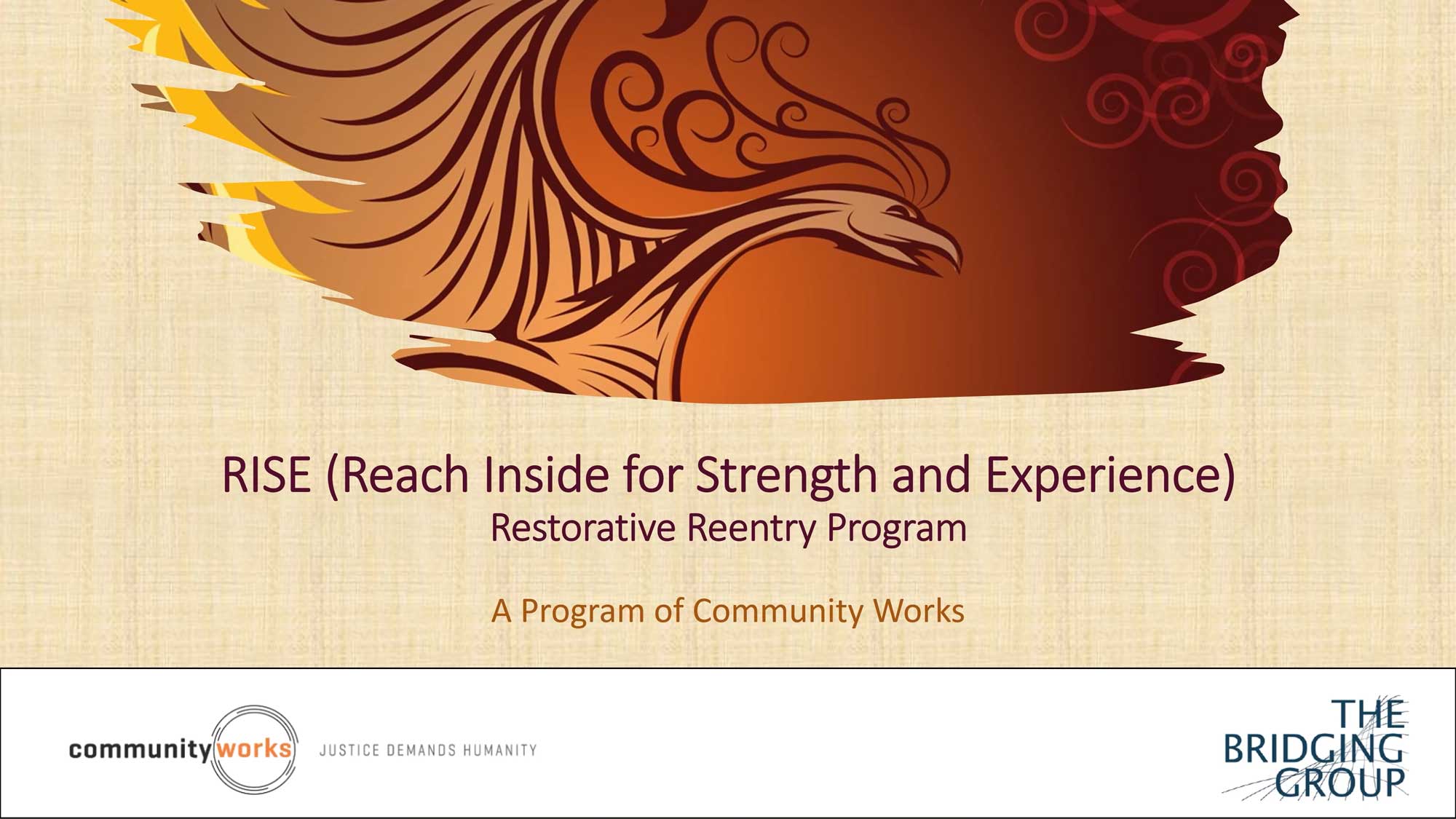 RISE (Reach Inside for Strength and Experience)
Restorative Reentry Program

A Program of Community Works

communityworks JUSTICE DEMANDS HUMANITY

THE BRIDGING GROUP